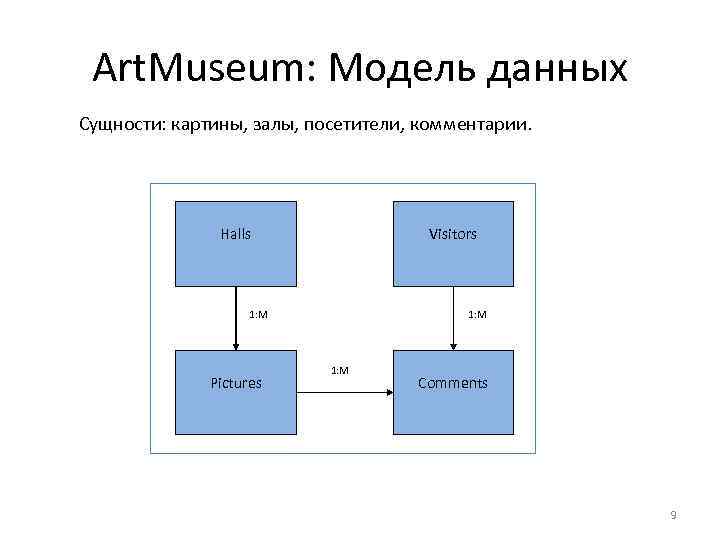 ArtMuseum: Модель данных

Сущности: картины, залы, посетители, комментарии.

Halls

Visitors

1:M

1:M

Pictures

1:M

Comments

9